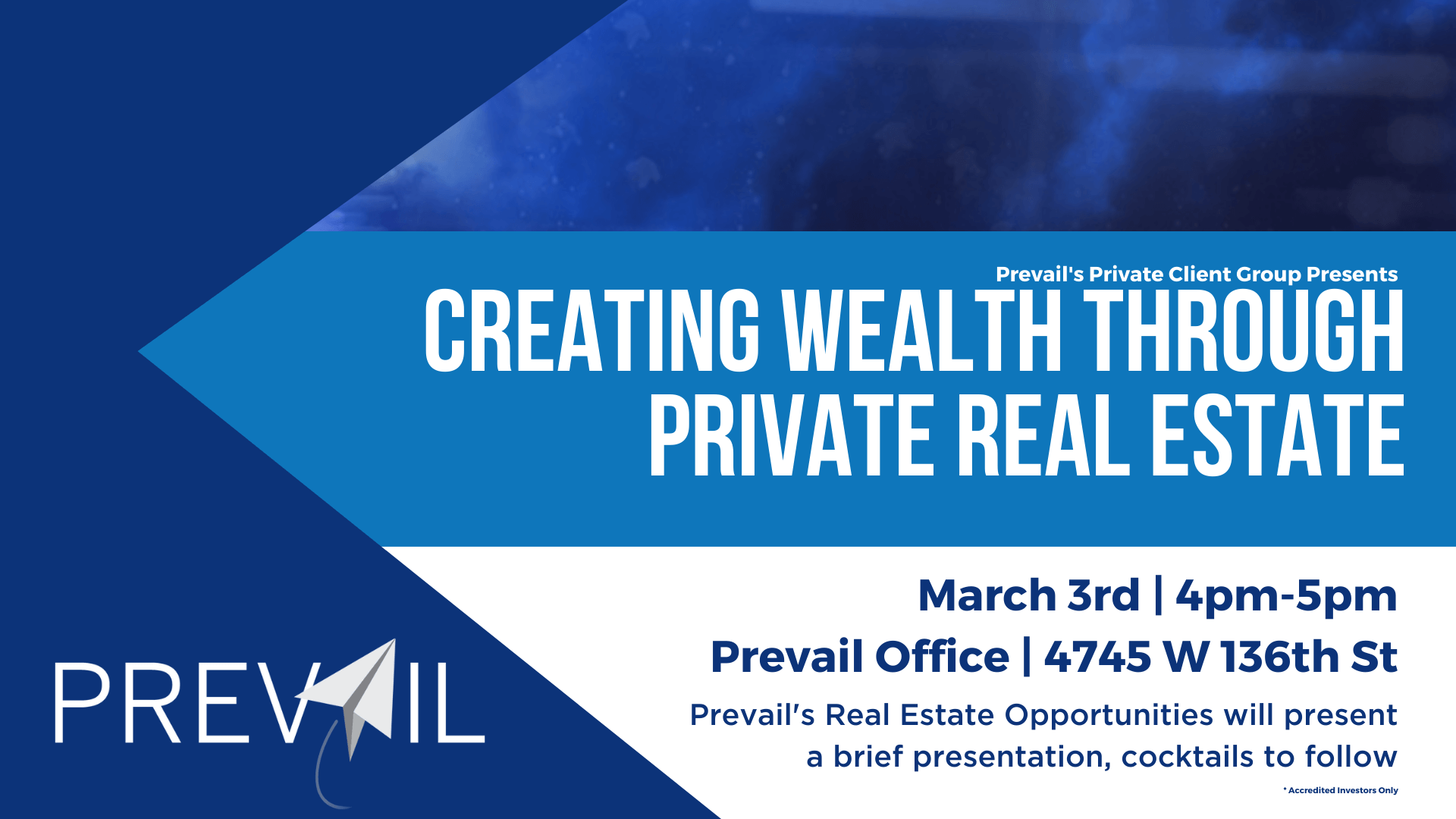 Prevail's Private Client Group Presents
CREATING WEALTH THROUGH PRIVATE REAL ESTATE

March 3rd | 4pm-5pm
Prevail Office | 4745 W 136th St

Prevail's Real Estate Opportunities will present a brief presentation, cocktails to follow

* Accredited Investors Only

PREVAIL